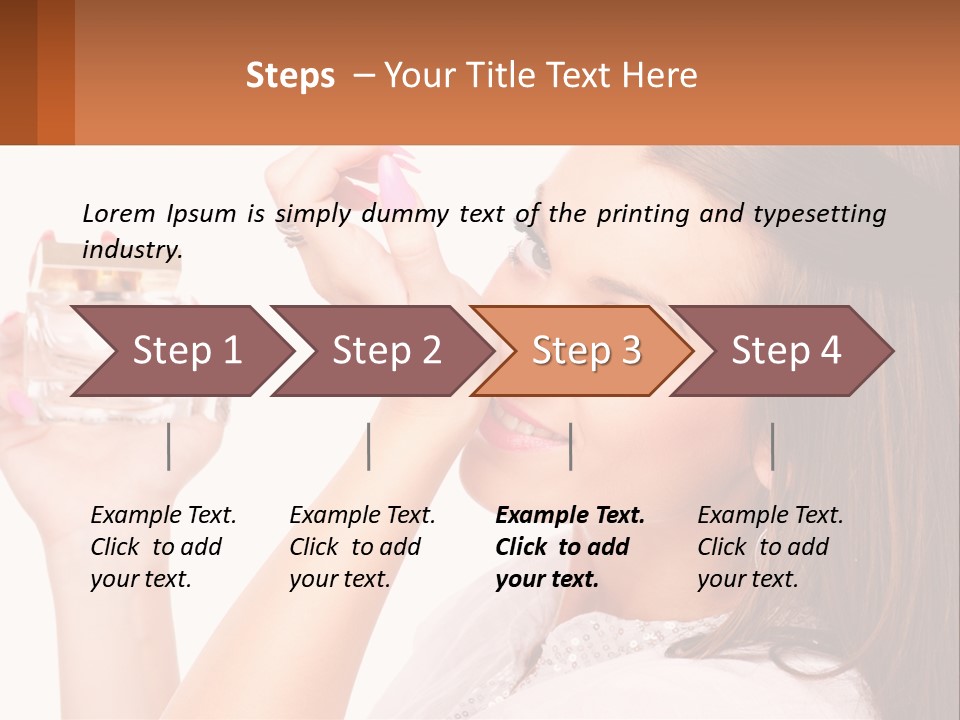 Steps – Your Title Text Here

Lorem Ipsum is simply dummy text of the printing and typesetting industry.

Step 1

Step 2

Step 3

Step 4

Example Text. Click to add your text.

Example Text. Click to add your text.

Example Text. Click to add your text.

Example Text. Click to add your text.